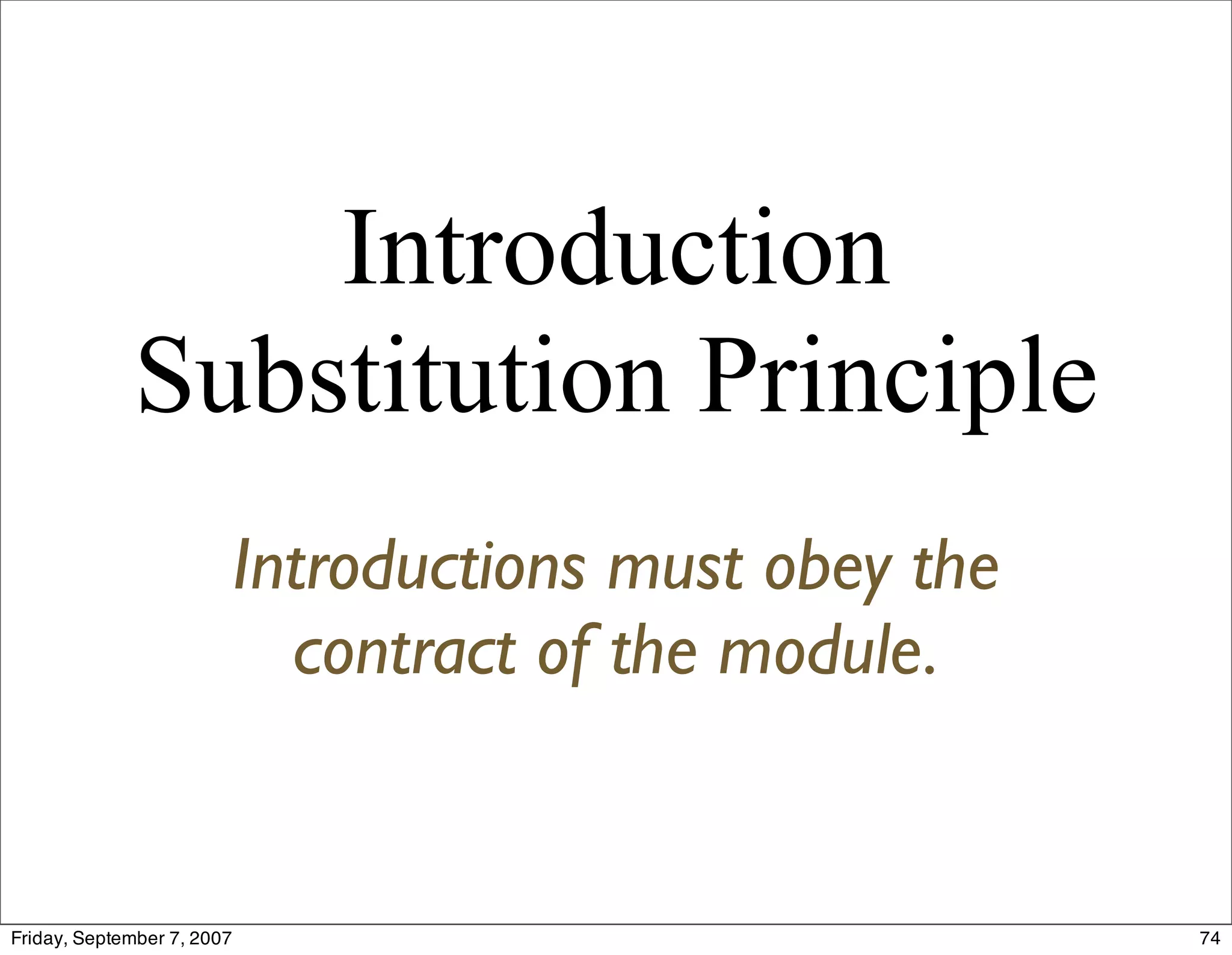 Introduction
Substitution Principle

Introductions must obey the contract of the module.

Friday, September 7, 2007

74